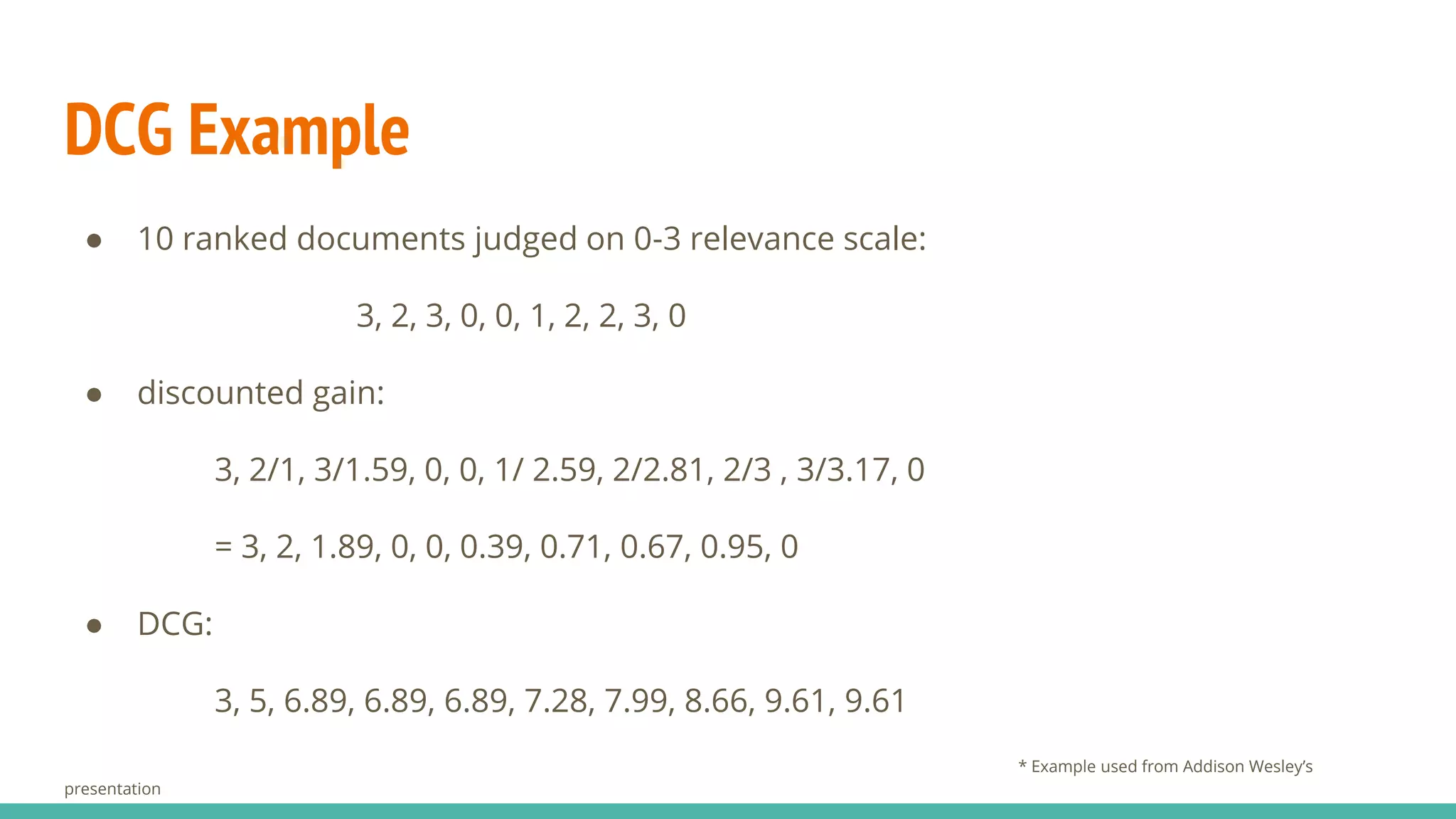 DCG Example

● 10 ranked documents judged on 0-3 relevance scale:

3, 2, 3, 0, 0, 1, 2, 2, 3, 0

● discounted gain:

3, 2/1, 3/1.59, 0, 0, 1/ 2.59, 2/2.81, 2/3 , 3/3.17, 0

= 3, 2, 1.89, 0, 0, 0.39, 0.71, 0.67, 0.95, 0

● DCG:

3, 5, 6.89, 6.89, 6.89, 7.28, 7.99, 8.66, 9.61, 9.61

* Example used from Addison Wesley's presentation